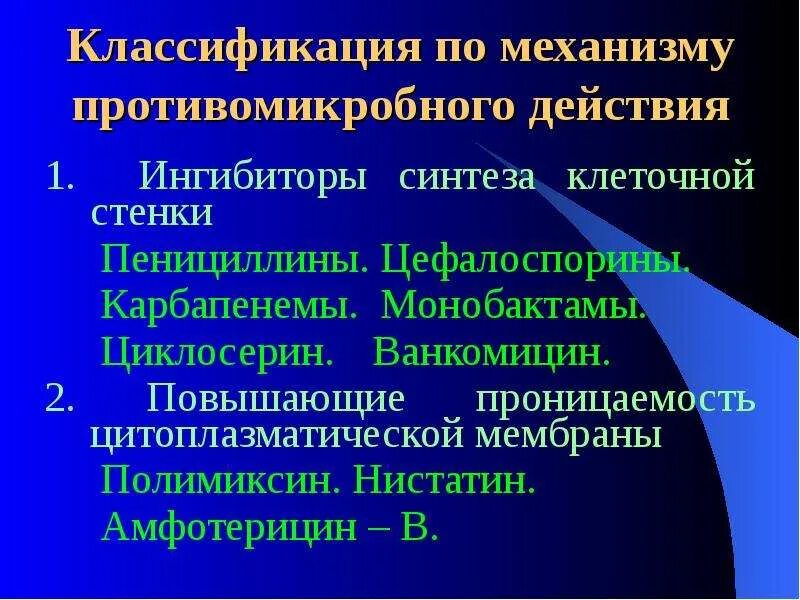 Классификация по механизму противомикробного действия

1. Ингибиторы синтеза клеточной стенки

Пенициллины. Цефалоспорины.

Карбапенемы. Монобактамы.

Циклосерин. Ванкомицин.

2. Повышающие проницаемость цитоплазматической мембраны

Полимиксин. Нистатин.

Амфотерицин – В.